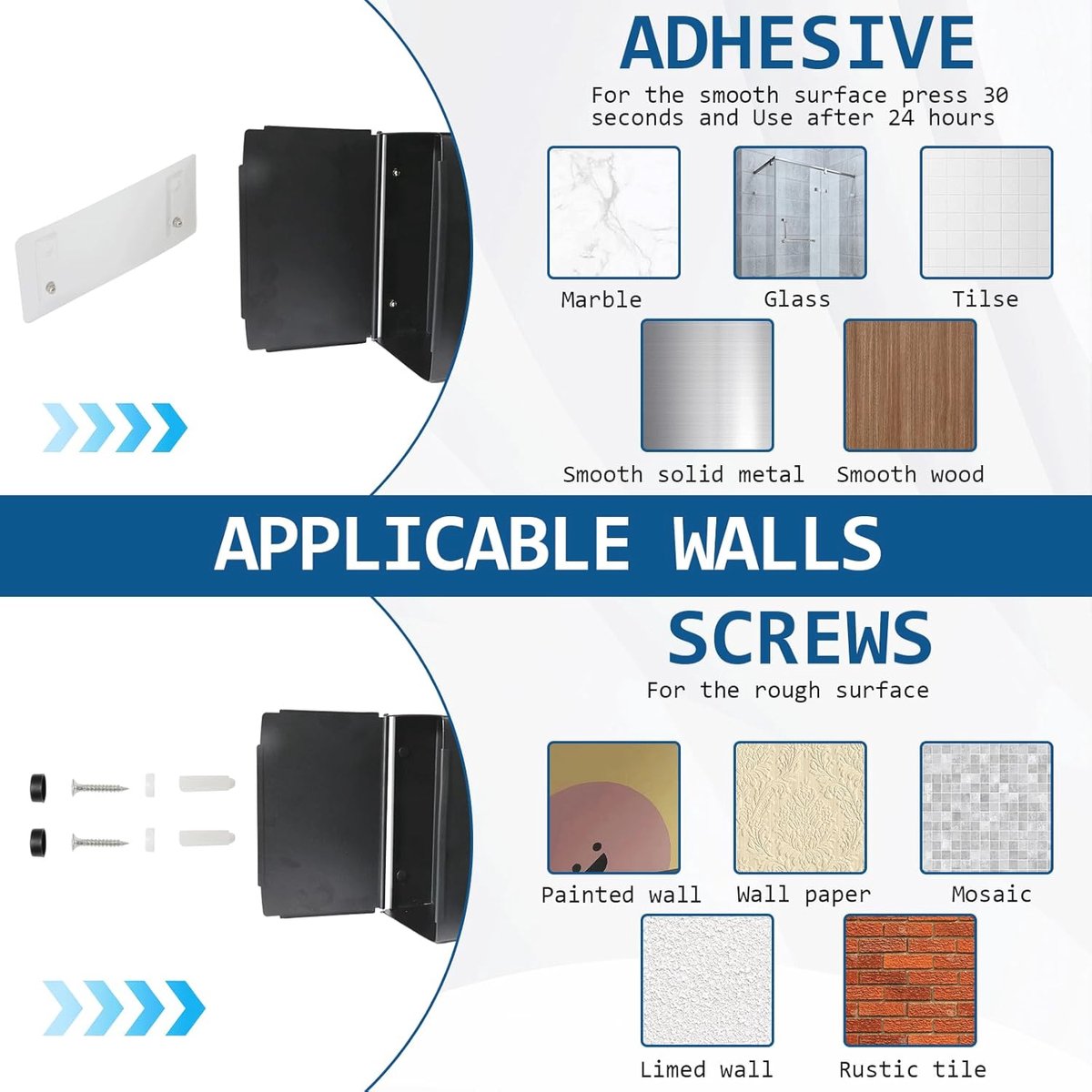 ADHESIVE

For the smooth surface press 30 seconds and Use after 24 hours

Marble

Glass

Tilse

Smooth solid metal

Smooth wood

APPLICABLE WALLS

SCREWS

For the rough surface

Painted wall

Wall paper

Mosaic

Limed wall

Rustic tile